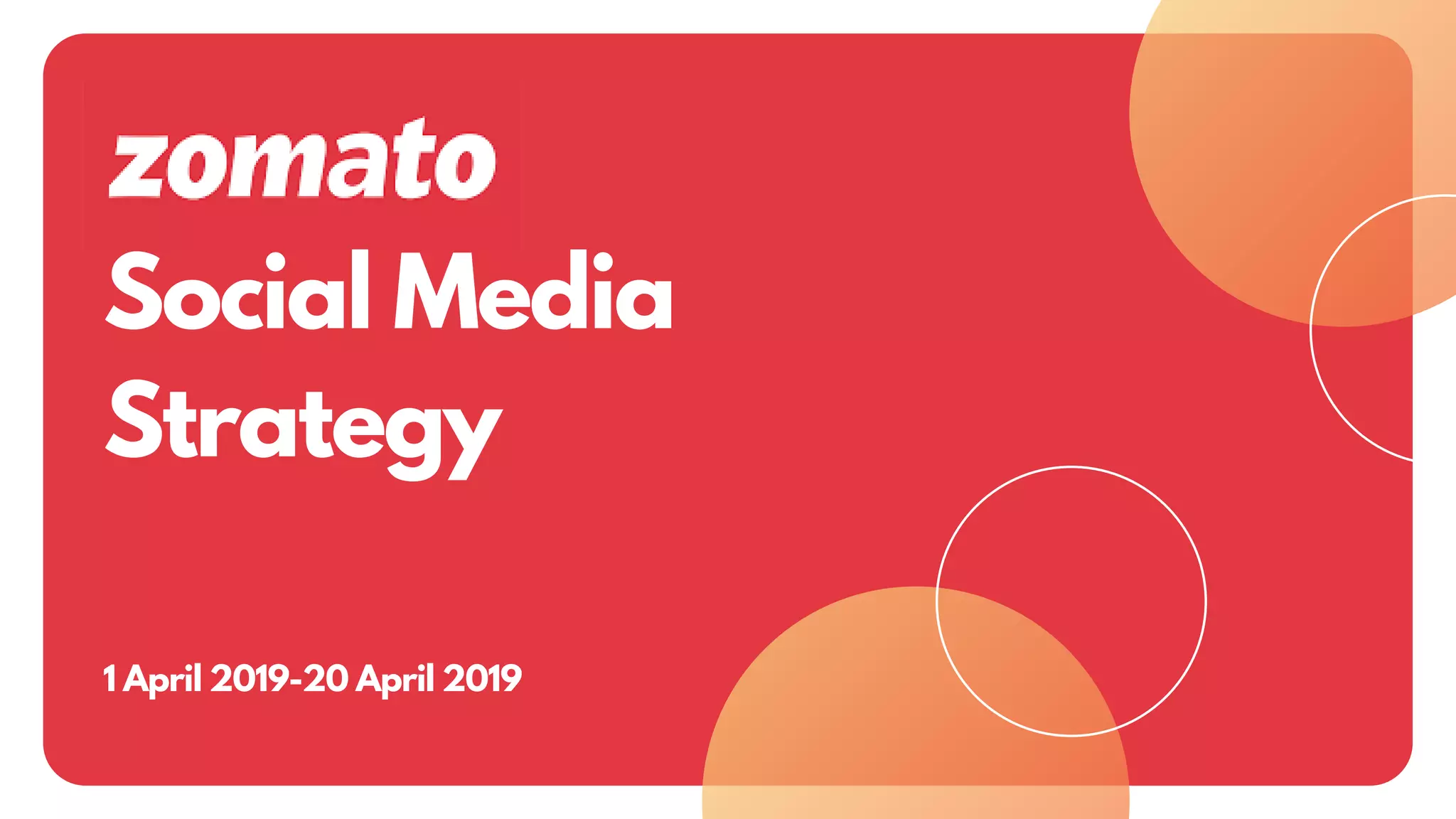 zomato

Social Media Strategy

1 April 2019-20 April 2019